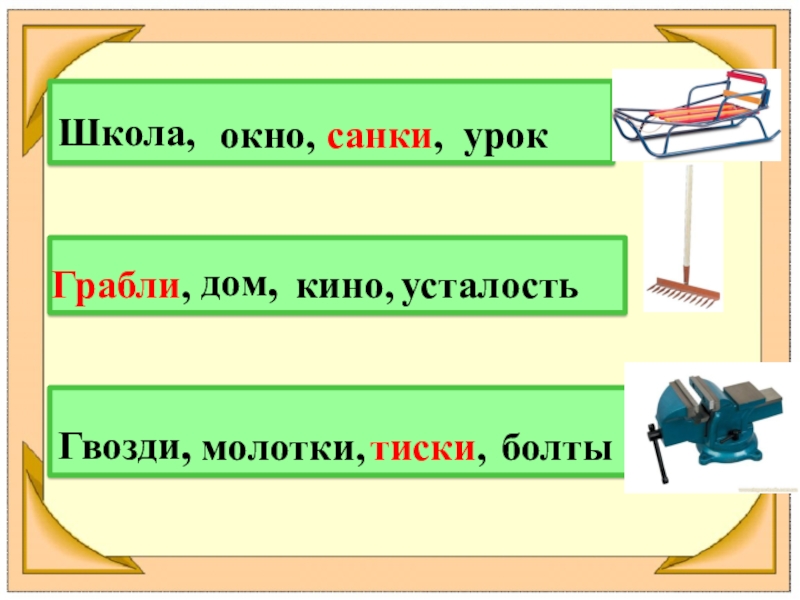 Школа, окно, санки, урок

Грабли, дом, кино, усталость

Гвозди, молотки, тиски, болты